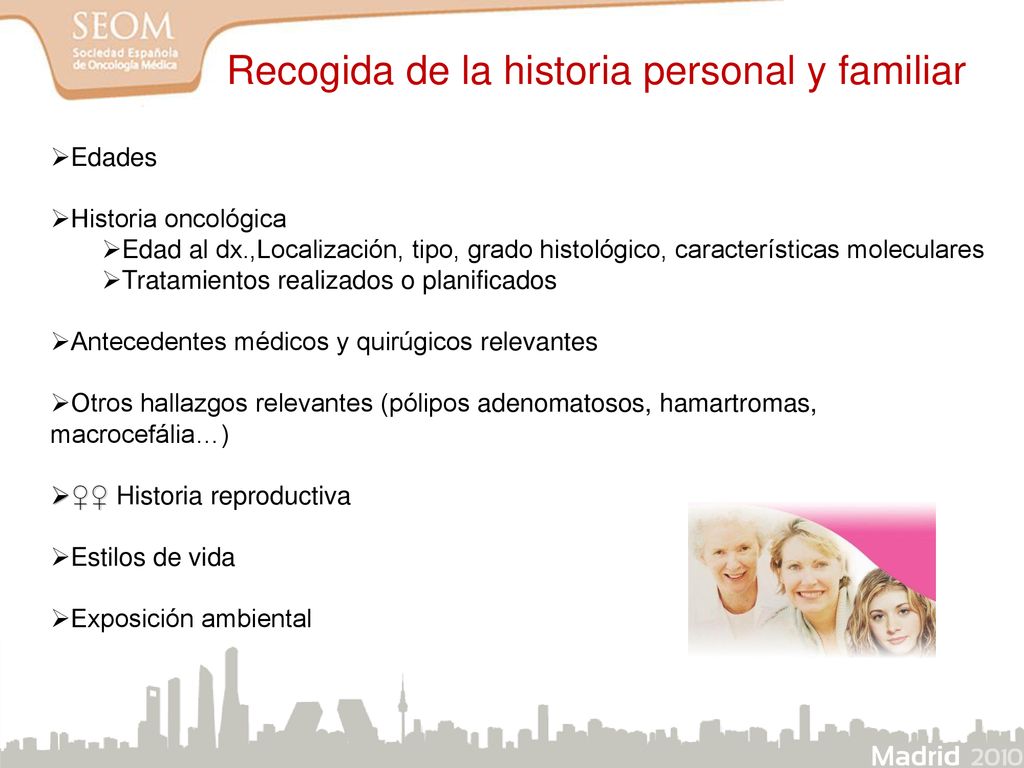 SEOM
Sociedad Española de Oncología Médica

Recogida de la historia personal y familiar

➢Edades

➢Historia oncológica
➢Edad al dx.,Localización, tipo, grado histológico, características moleculares
➢Tratamientos realizados o planificados

➢Antecedentes médicos y quirúgicos relevantes

➢Otros hallazgos relevantes (pólipos adenomatosos, hamartromas, macrocefália…)

➢♀♀ Historia reproductiva

➢Estilos de vida

➢Exposición ambiental

Madrid 2010